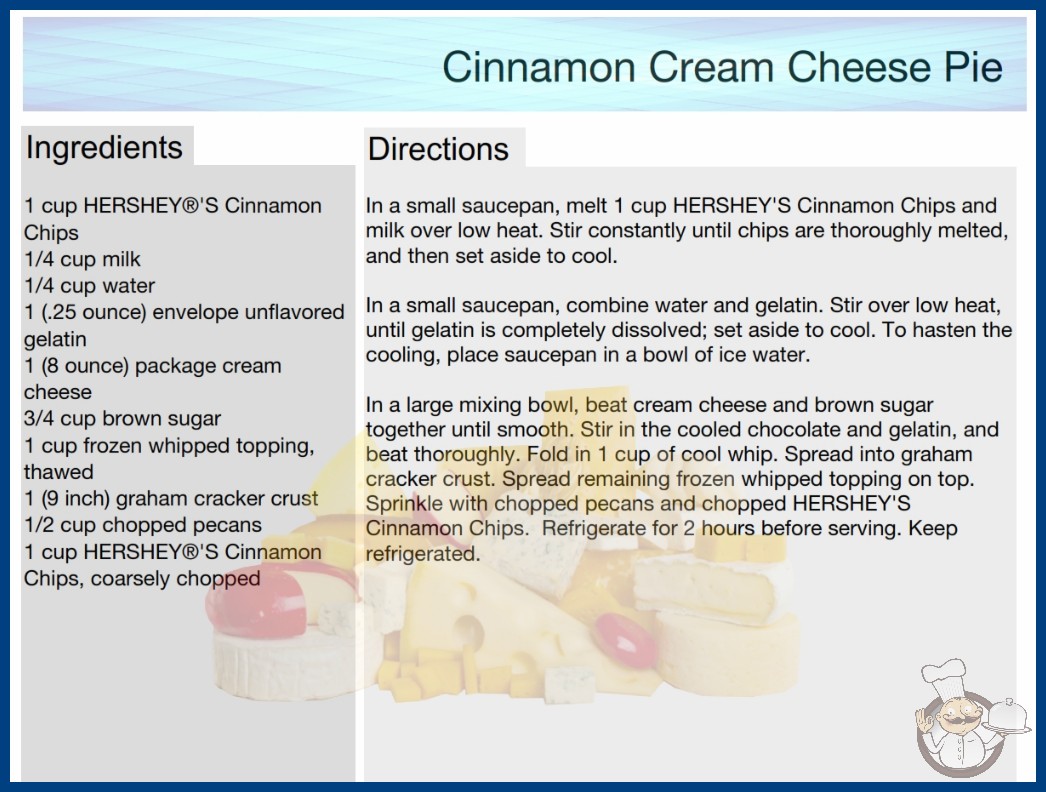 Cinnamon Cream Cheese Pie

Ingredients

1 cup HERSHEY®'S Cinnamon Chips
1/4 cup milk
1/4 cup water
1 (.25 ounce) envelope unflavored gelatin
1 (8 ounce) package cream cheese
3/4 cup brown sugar
1 cup frozen whipped topping, thawed
1 (9 inch) graham cracker crust
1/2 cup chopped pecans
1 cup HERSHEY®'S Cinnamon Chips, coarsely chopped

Directions

In a small saucepan, melt 1 cup HERSHEY'S Cinnamon Chips and milk over low heat. Stir constantly until chips are thoroughly melted, and then set aside to cool.

In a small saucepan, combine water and gelatin. Stir over low heat, until gelatin is completely dissolved; set aside to cool. To hasten the cooling, place saucepan in a bowl of ice water.

In a large mixing bowl, beat cream cheese and brown sugar together until smooth. Stir in the cooled chocolate and gelatin, and beat thoroughly. Fold in 1 cup of cool whip. Spread into graham cracker crust. Spread remaining frozen whipped topping on top. Sprinkle with chopped pecans and chopped HERSHEY'S Cinnamon Chips. Refrigerate for 2 hours before serving. Keep refrigerated.